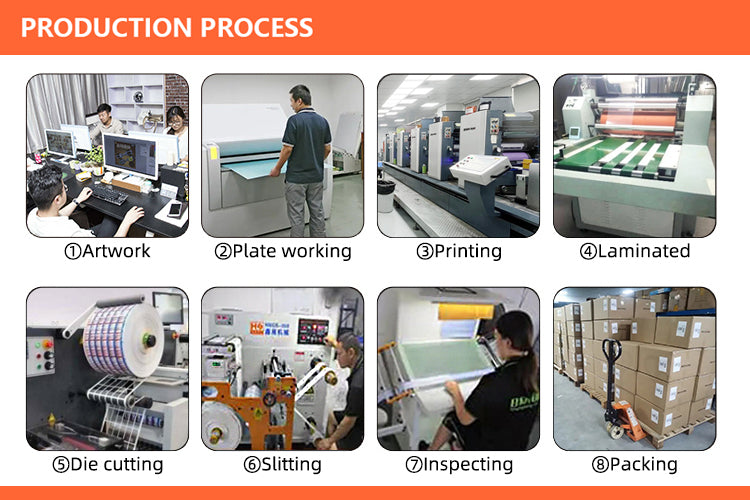 PRODUCTION PROCESS

①Artwork

②Plate working

③Printing

④Laminated

⑤Die cutting

⑥Slitting

⑦Inspecting

⑧Packing